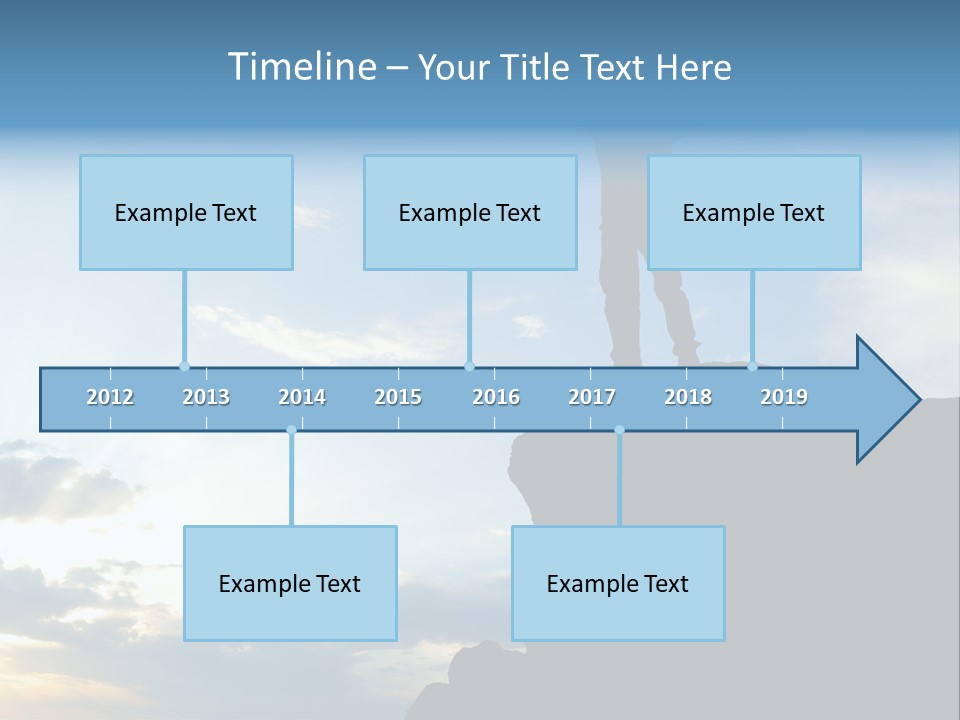 Timeline – Your Title Text Here

Example Text

Example Text

Example Text

2012 2013 2014 2015 2016 2017 2018 2019

Example Text

Example Text